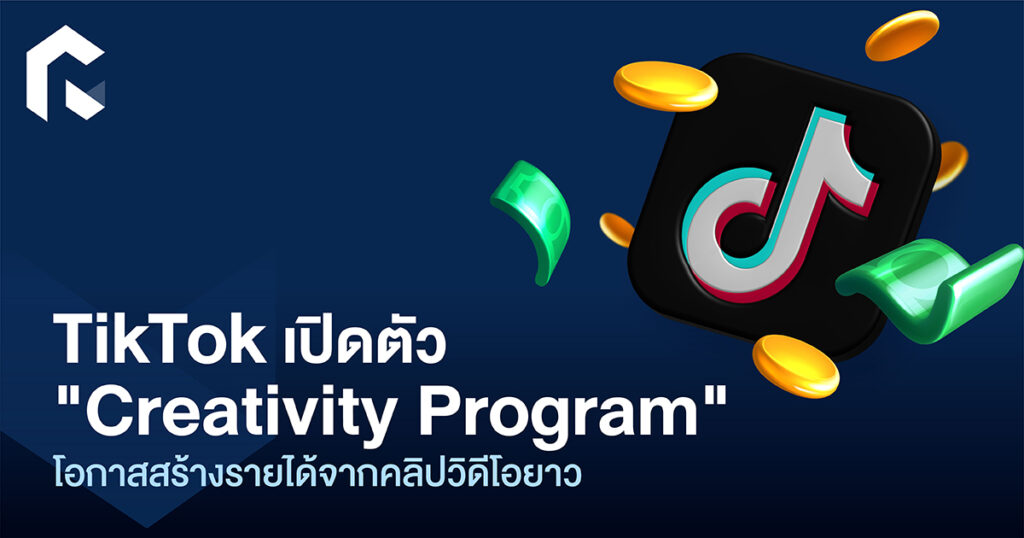 TikTok เปิดตัว "Creativity Program"
โอกาสสร้างรายได้จากคลิปวิดีโอยาว